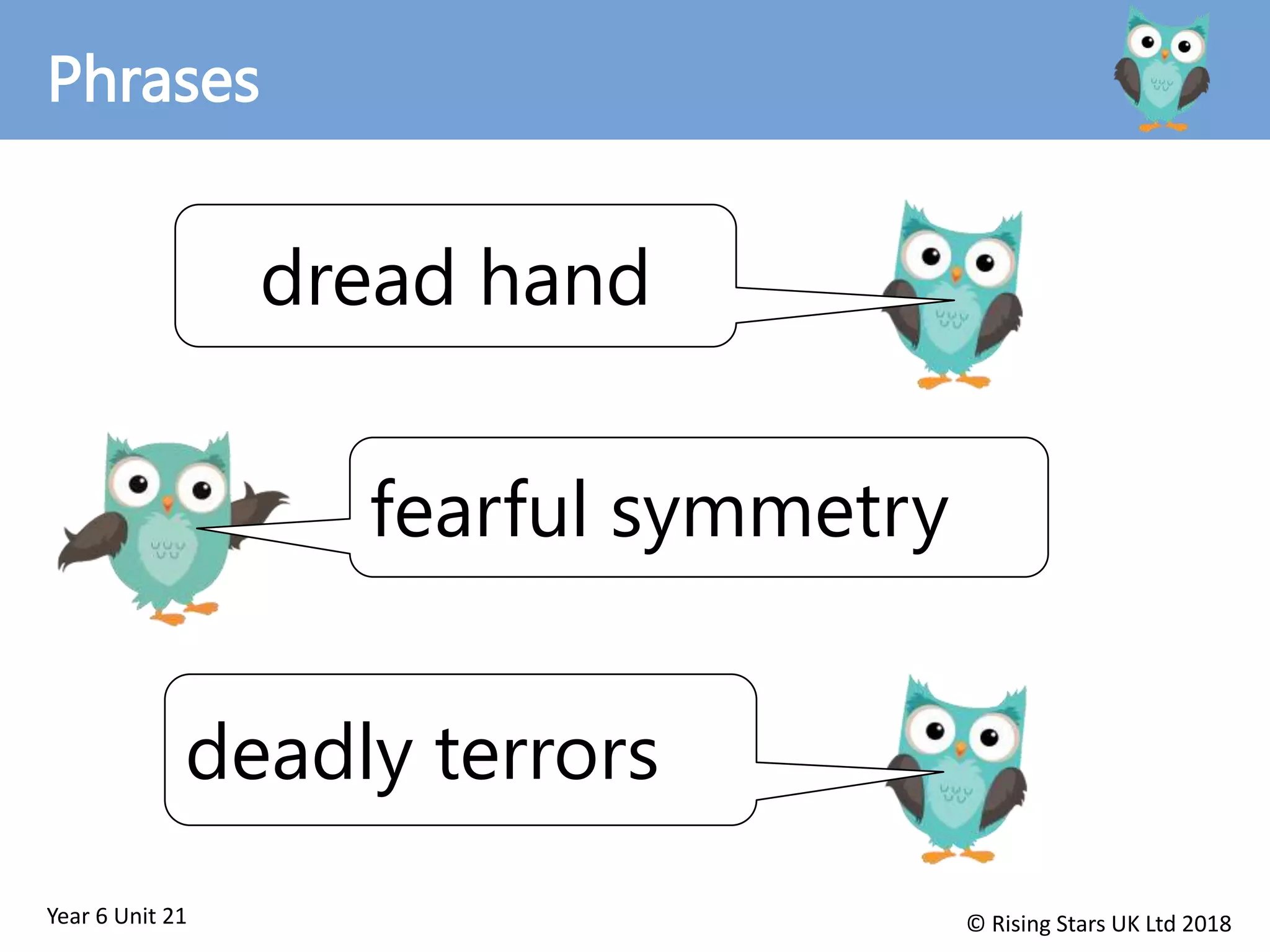 Phrases

dread hand

fearful symmetry

deadly terrors

Year 6 Unit 21

© Rising Stars UK Ltd 2018